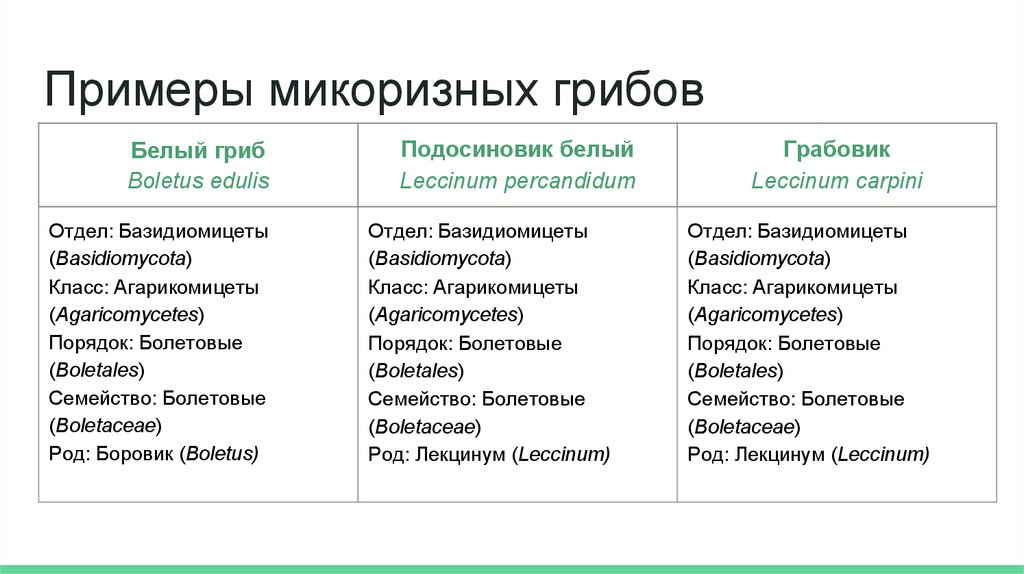 Примеры микоризных грибов

| Белый гриб Boletus edulis | Подосиновик белый Leccinum percandidum | Грабовик Leccinum carpini |
|---|---|---|
| Отдел: Базидиомицеты (Basidiomycota) Класс: Агарикомицеты (Agaricomycetes) Порядок: Болетовые (Boletales) Семейство: Болетовые (Boletaceae) Род: Боровик (Boletus) | Отдел: Базидиомицеты (Basidiomycota) Класс: Агарикомицеты (Agaricomycetes) Порядок: Болетовые (Boletales) Семейство: Болетовые (Boletaceae) Род: Лекцинум (Leccinum) | Отдел: Базидиомицеты (Basidiomycota) Класс: Агарикомицеты (Agaricomycetes) Порядок: Болетовые (Boletales) Семейство: Болетовые (Boletaceae) Род: Лекцинум (Leccinum) |